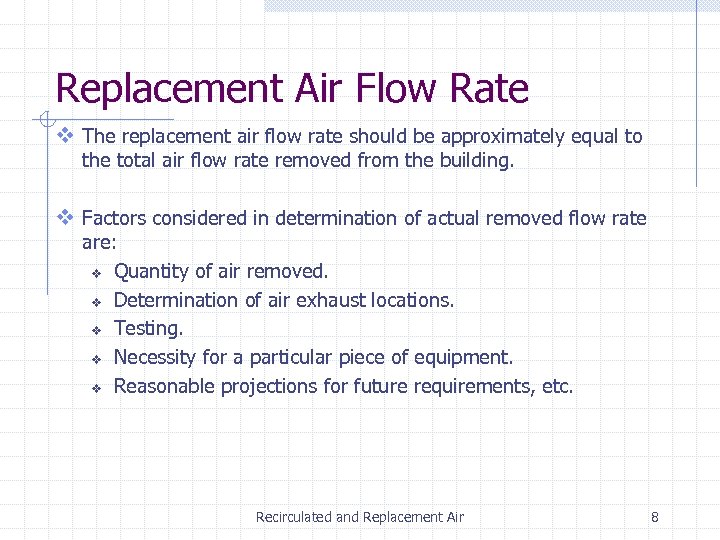 Replacement Air Flow Rate

❖ The replacement air flow rate should be approximately equal to the total air flow rate removed from the building.

❖ Factors considered in determination of actual removed flow rate are:
❖ Quantity of air removed.
❖ Determination of air exhaust locations.
❖ Testing.
❖ Necessity for a particular piece of equipment.
❖ Reasonable projections for future requirements, etc.

Recirculated and Replacement Air

8